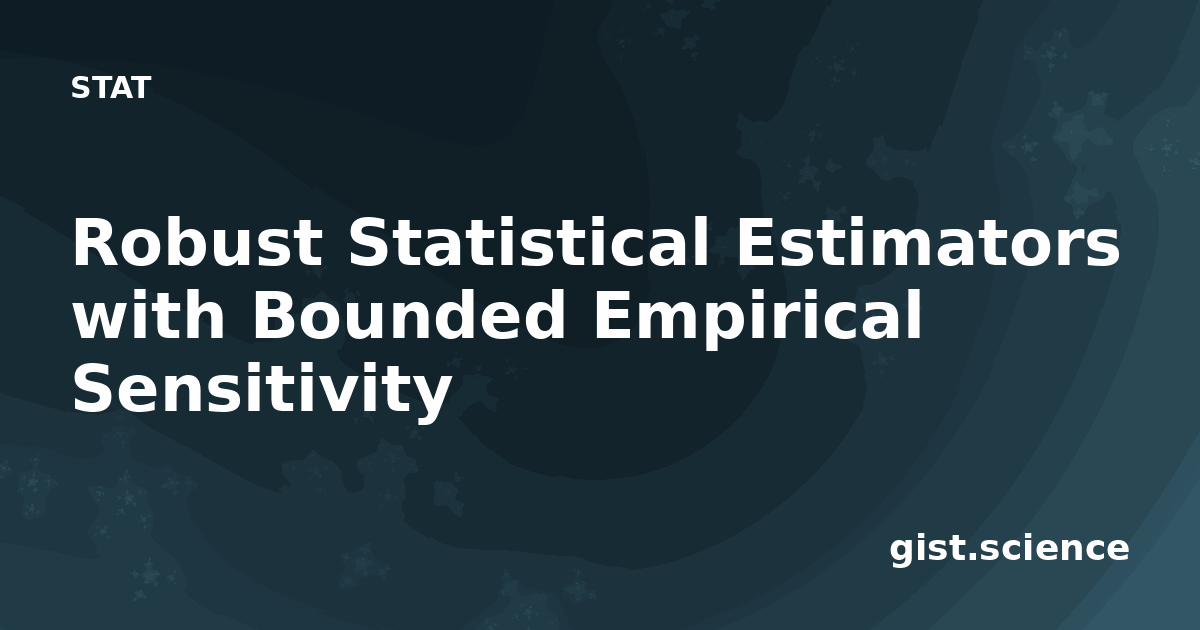 STAT

Robust Statistical Estimators with Bounded Empirical Sensitivity

gist.science